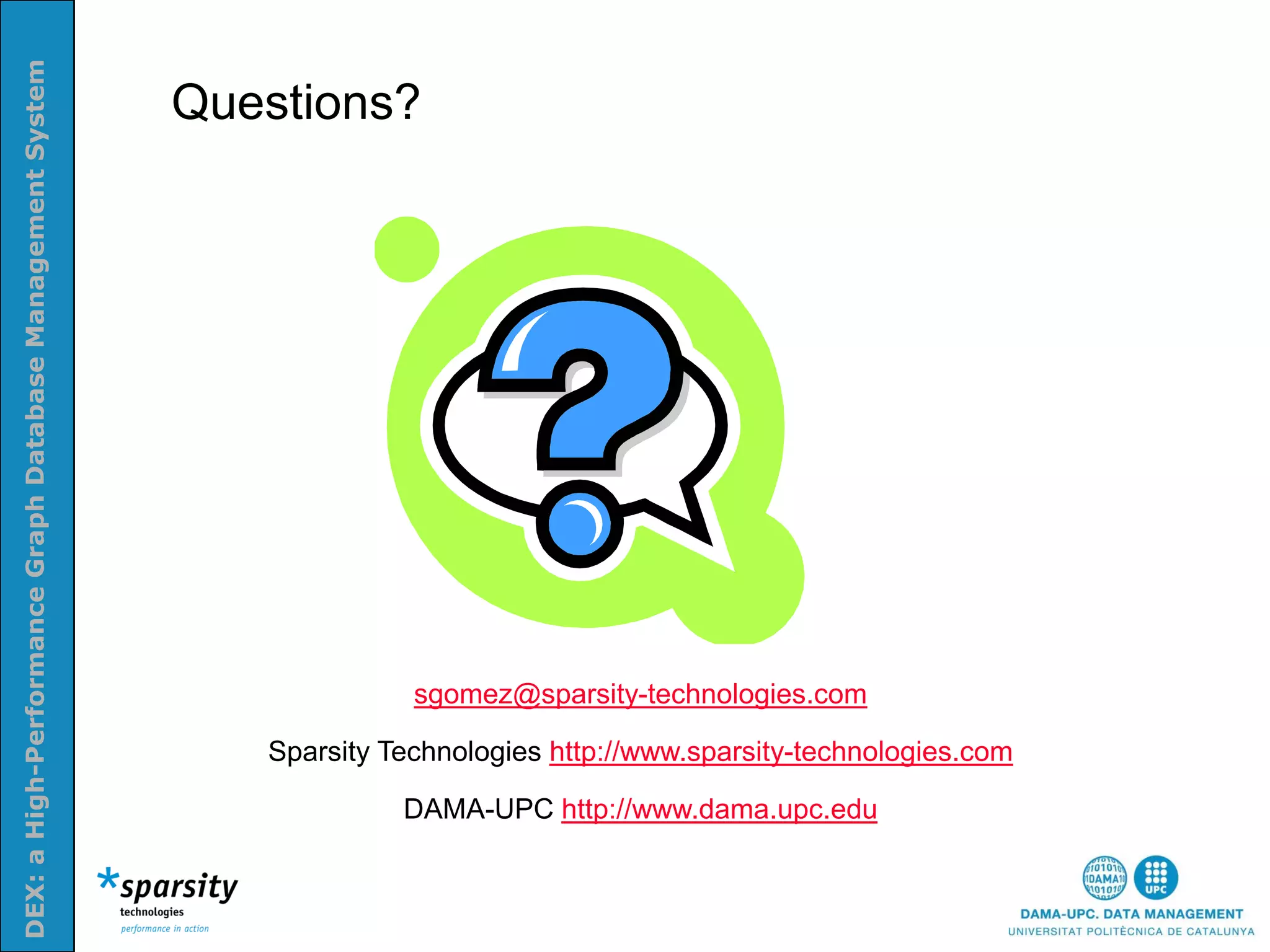 DEX: a High-Performance Graph Database Management System

Questions?

sgomez@sparsity-technologies.com

Sparsity Technologies http://www.sparsity-technologies.com

DAMA-UPC http://www.dama.upc.edu

*sparsity technologies performance in action

DAMA UPC

DAMA-UPC. DATA MANAGEMENT
UNIVERSITAT POLITÈCNICA DE CATALUNYA